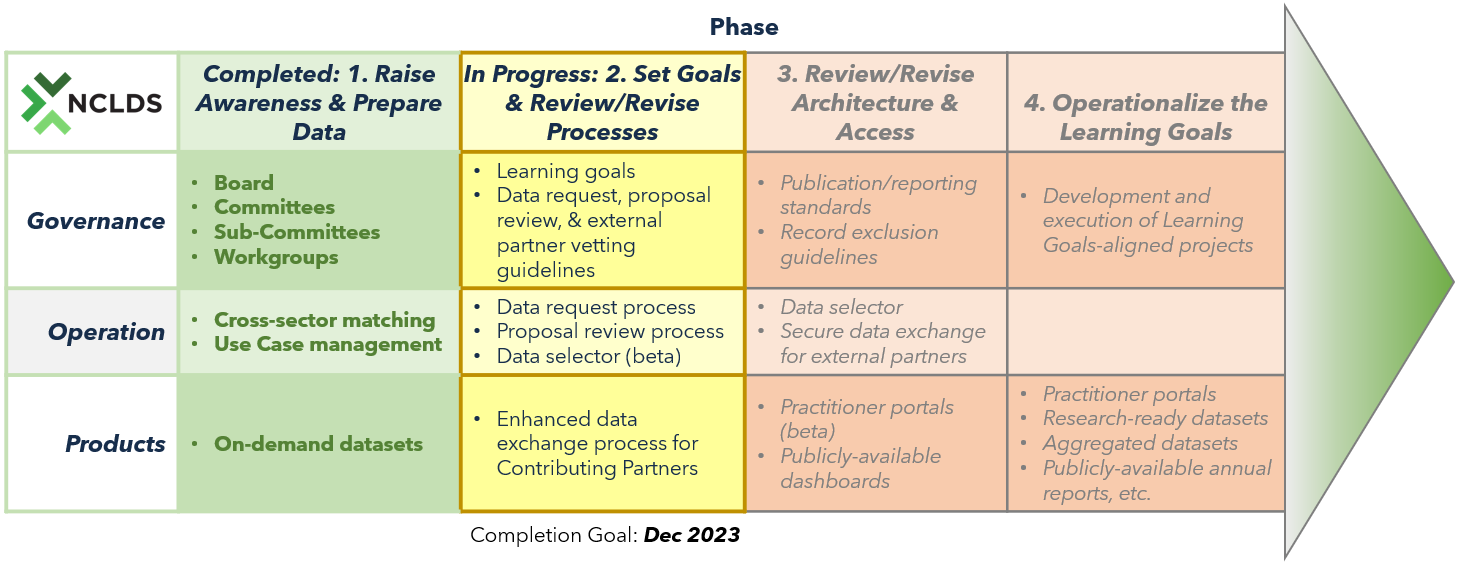 Phase

| NCLDS | Completed: 1. Raise Awareness & Prepare Data | In Progress: 2. Set Goals & Review/Revise Processes | 3. Review/Revise Architecture & Access | 4. Operationalize the Learning Goals |
|---|---|---|---|---|
| Governance | • Board • Committees • Sub-Committees • Workgroups | • Learning goals • Data request, proposal review, & external partner vetting guidelines | • Publication/reporting standards • Record exclusion guidelines | • Development and execution of Learning Goals-aligned projects |
| Operation | • Cross-sector matching • Use Case management | • Data request process • Proposal review process • Data selector (beta) | • Data selector • Secure data exchange for external partners | |
| Products | • On-demand datasets | • Enhanced data exchange process for Contributing Partners | • Practitioner portals (beta) • Publicly-available dashboards | • Practitioner portals • Research-ready datasets • Aggregated datasets • Publicly-available annual reports, etc. |

Completion Goal: Dec 2023